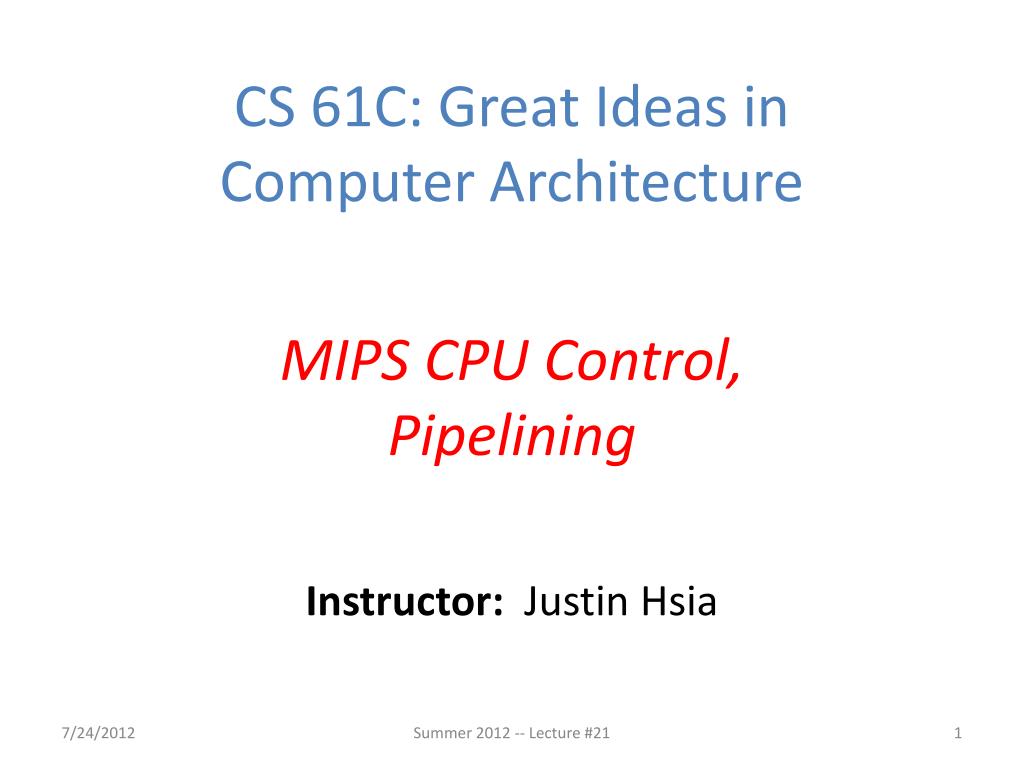 CS 61C: Great Ideas in Computer Architecture

MIPS CPU Control, Pipelining

Instructor: Justin Hsia

7/24/2012

Summer 2012 -- Lecture #21

1